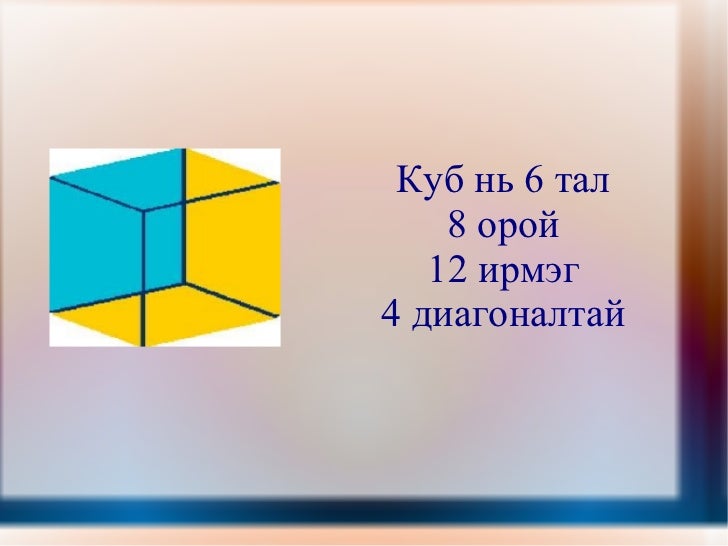 Куб нь 6 тал
8 орой
12 ирмэг
4 диагоналтай